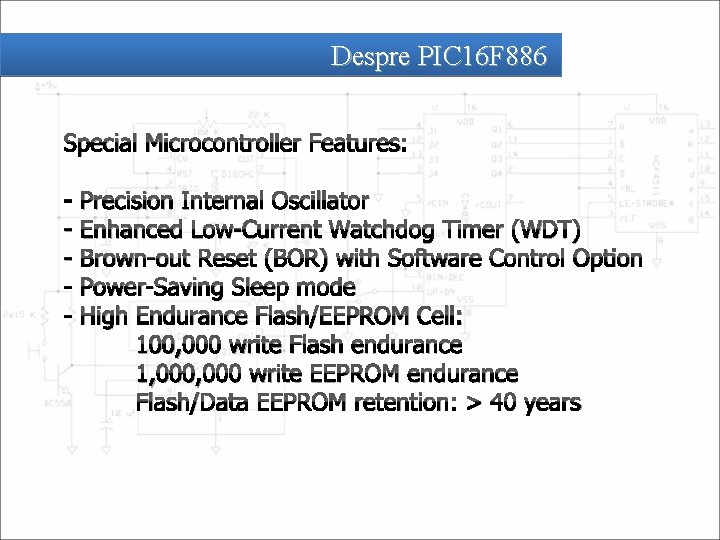 Despre PIC16F886

Special Microcontroller Features:

- Precision Internal Oscillator
- Enhanced Low-Current Watchdog Timer (WDT)
- Brown-out Reset (BOR) with Software Control Option
- Power-Saving Sleep mode
- High Endurance Flash/EEPROM Cell:
100,000 write Flash endurance
1,000,000 write EEPROM endurance
Flash/Data EEPROM retention: > 40 years